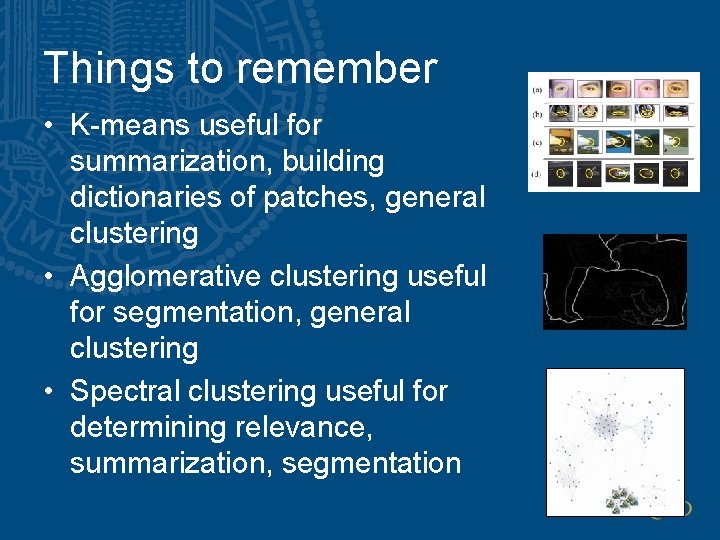 Things to remember

• K-means useful for summarization, building dictionaries of patches, general clustering

• Agglomerative clustering useful for segmentation, general clustering

• Spectral clustering useful for determining relevance, summarization, segmentation

(a)
(b)
(c)
(d)